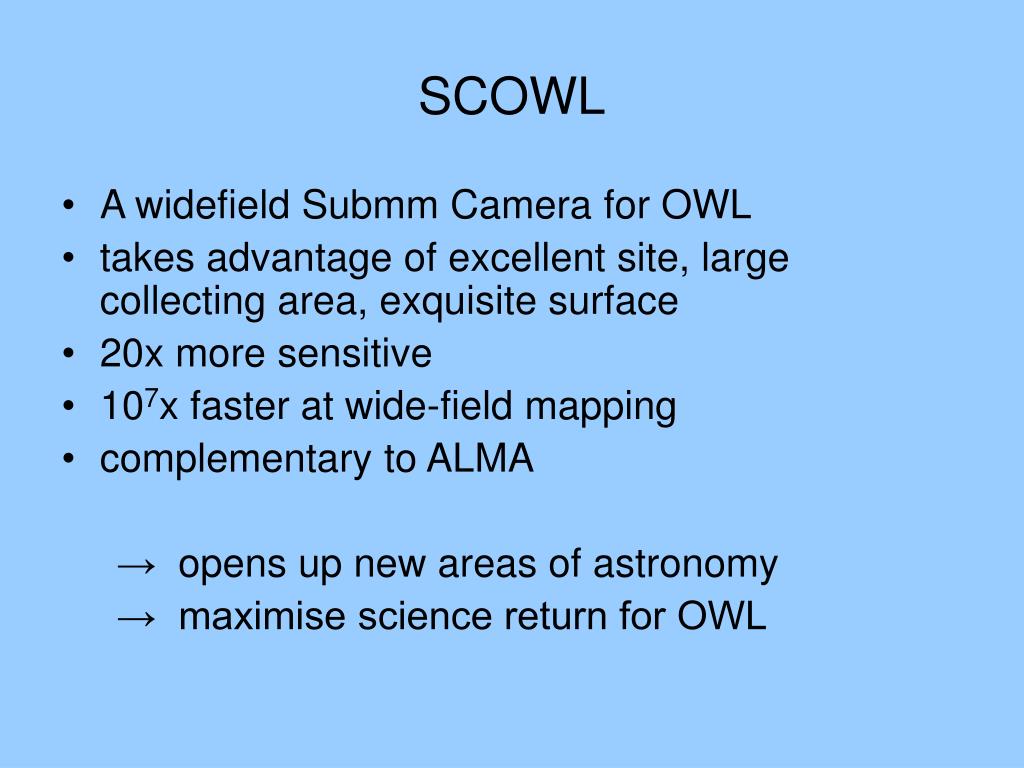 SCOWL

• A widefield Submm Camera for OWL
• takes advantage of excellent site, large collecting area, exquisite surface
• 20x more sensitive
• $10^7$x faster at wide-field mapping
• complementary to ALMA

→ opens up new areas of astronomy
→ maximise science return for OWL